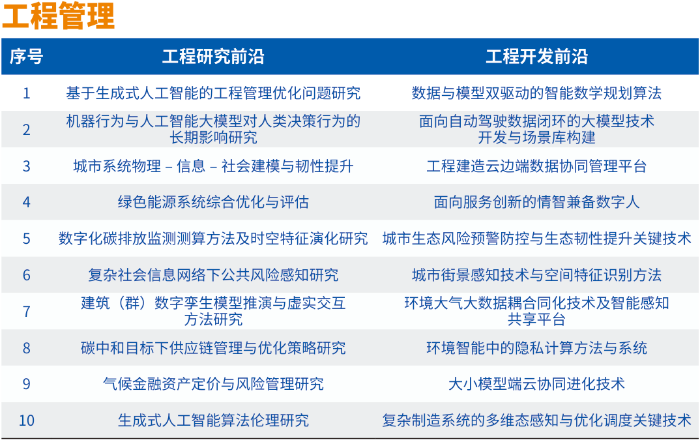 工程管理

| 序号 | 工程研究前沿 | 工程开发前沿 |
|---|---|---|
| 1 | 基于生成式人工智能的工程管理优化问题研究 | 数据与模型双驱动的智能数学规划算法 |
| 2 | 机器行为与人工智能大模型对人类决策行为的长期影响研究 | 面向自动驾驶数据闭环的大模型技术开发与场景库构建 |
| 3 | 城市系统物理 – 信息 – 社会建模与韧性提升 | 工程建造云边端数据协同管理平台 |
| 4 | 绿色能源系统综合优化与评估 | 面向服务创新的情智兼备数字人 |
| 5 | 数字化碳排放监测测算方法及时空特征演化研究 | 城市生态风险预警防控与生态韧性提升关键技术 |
| 6 | 复杂社会信息网络下公共风险感知研究 | 城市街景感知技术与空间特征识别方法 |
| 7 | 建筑（群）数字孪生模型推演与虚实交互方法研究 | 环境大气大数据耦合同化技术及智能感知共享平台 |
| 8 | 碳中和目标下供应链管理与优化策略研究 | 环境智能中的隐私计算方法与系统 |
| 9 | 气候金融资产定价与风险管理研究 | 大小模型端云协同进化技术 |
| 10 | 生成式人工智能算法伦理研究 | 复杂制造系统的多维态感知与优化调度关键技术 |